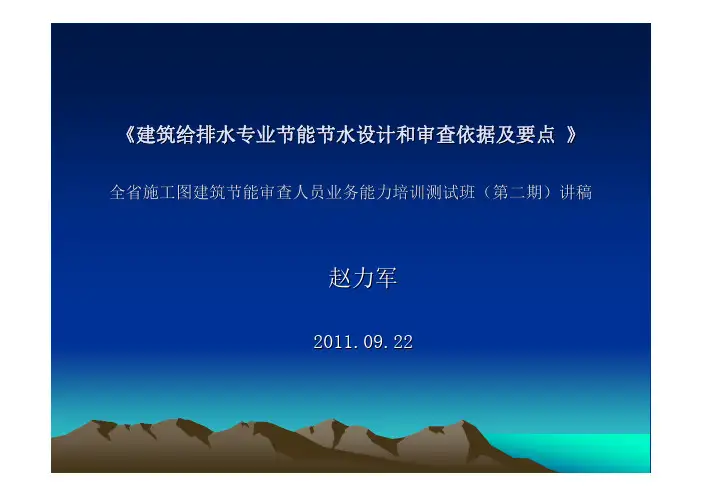 《建筑给排水专业节能节水设计和审查依据及要点 》

全省施工图建筑节能审查人员业务能力培训测试班（第二期）讲稿

赵力军

2011.09.22